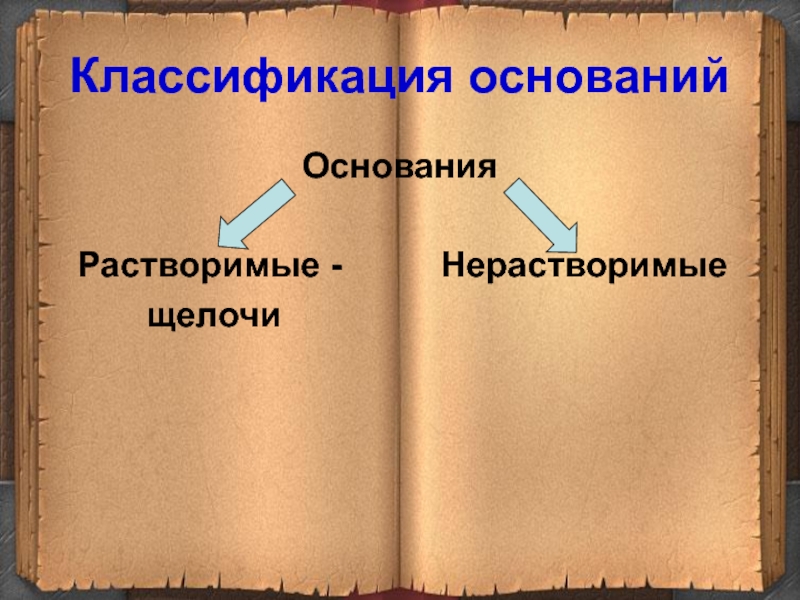 Классификация оснований

Основания

Растворимые - щелочи

Нерастворимые